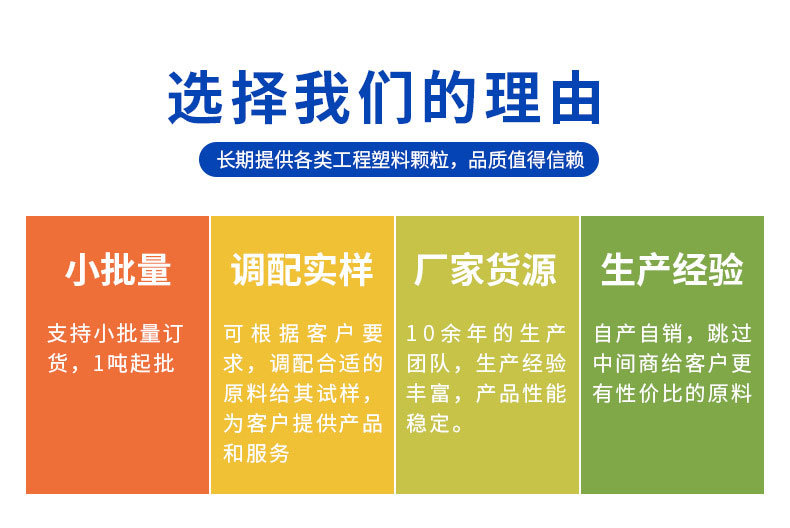 选择我们的理由

长期提供各类工程塑料颗粒，品质值得信赖

小批量

支持小批量订货，1吨起批

调配实样

可根据客户要求，调配合适的原料给其试样，为客户提供产品和服务

厂家货源

10余年的生产团队，生产经验丰富，产品性能稳定。

生产经验

自产自销，跳过中间商给客户更有性价比的原料